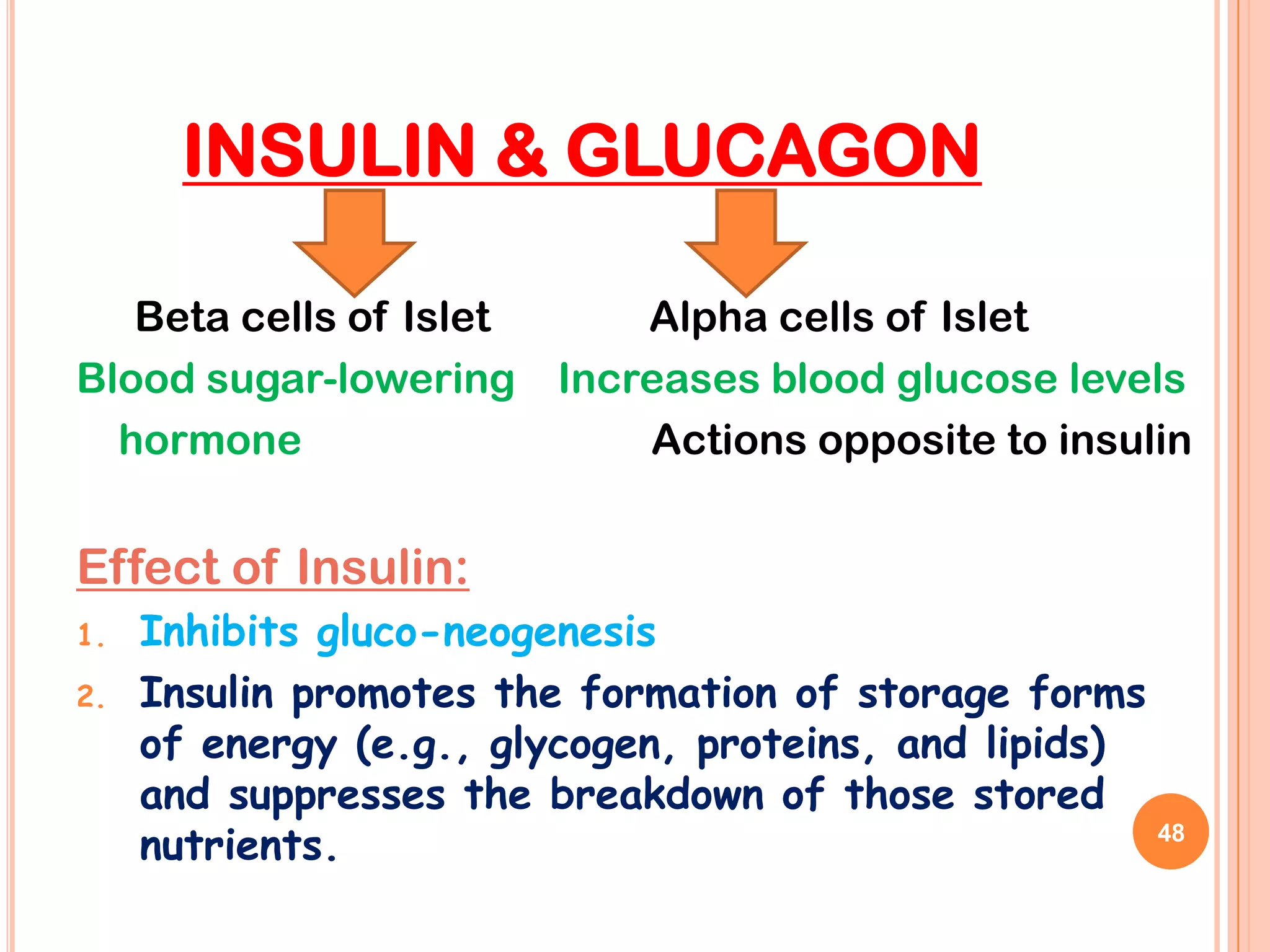 INSULIN & GLUCAGON

Beta cells of Islet

Blood sugar-lowering hormone

Alpha cells of Islet

Increases blood glucose levels

Actions opposite to insulin

Effect of Insulin:

1. Inhibits gluco-neogenesis
2. Insulin promotes the formation of storage forms of energy (e.g., glycogen, proteins, and lipids) and suppresses the breakdown of those stored nutrients.

48